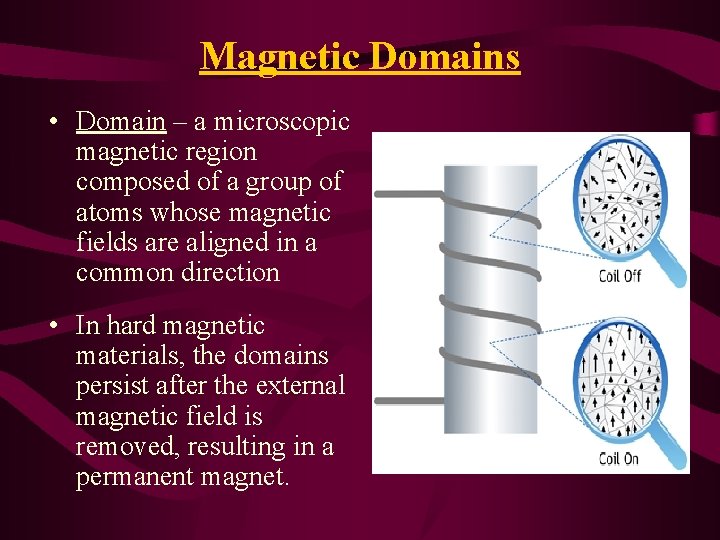 Magnetic Domains

• Domain – a microscopic magnetic region composed of a group of atoms whose magnetic fields are aligned in a common direction

• In hard magnetic materials, the domains persist after the external magnetic field is removed, resulting in a permanent magnet.

Coil Off

Coil On